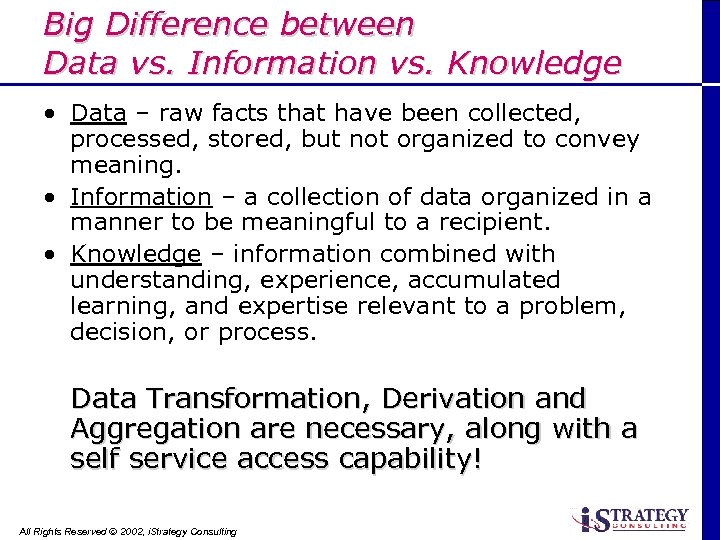 Big Difference between
Data vs. Information vs. Knowledge

• Data – raw facts that have been collected, processed, stored, but not organized to convey meaning.
• Information – a collection of data organized in a manner to be meaningful to a recipient.
• Knowledge – information combined with understanding, experience, accumulated learning, and expertise relevant to a problem, decision, or process.

Data Transformation, Derivation and Aggregation are necessary, along with a self service access capability!

All Rights Reserved © 2002, iStrategy Consulting

iSTRATEGY CONSULTING